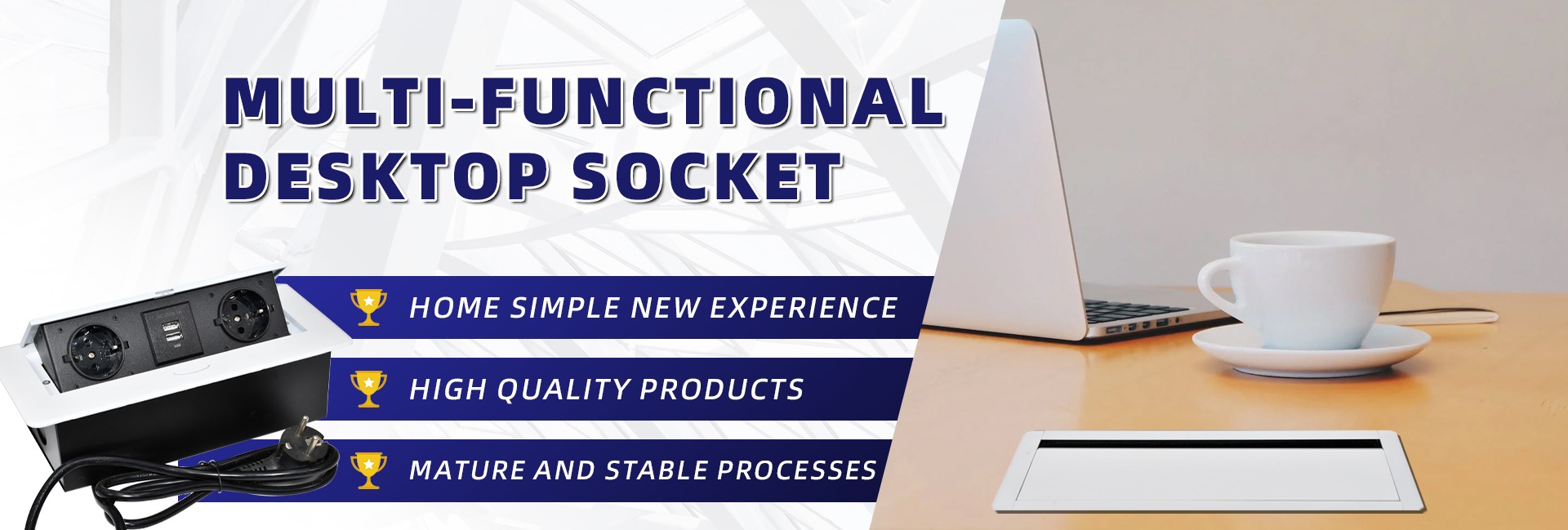 MULTI-FUNCTIONAL DESKTOP SOCKET

HOME SIMPLE NEW EXPERIENCE

HIGH QUALITY PRODUCTS

MATURE AND STABLE PROCESSES